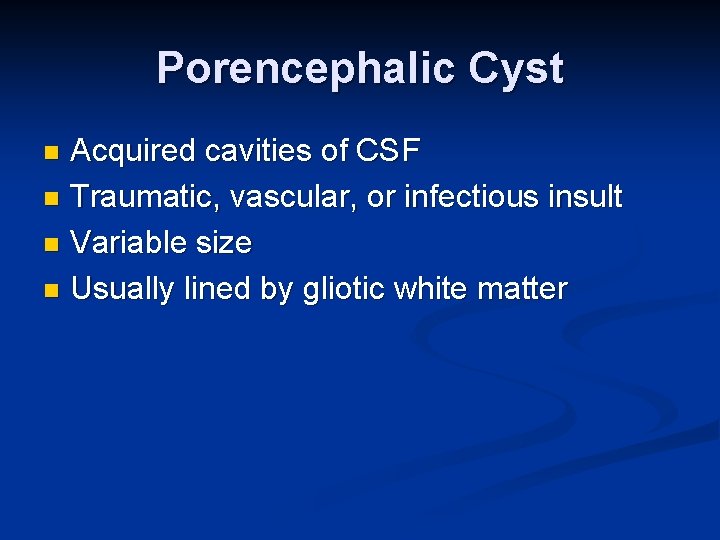 Porencephalic Cyst

- Acquired cavities of CSF
- Traumatic, vascular, or infectious insult
- Variable size
- Usually lined by gliotic white matter